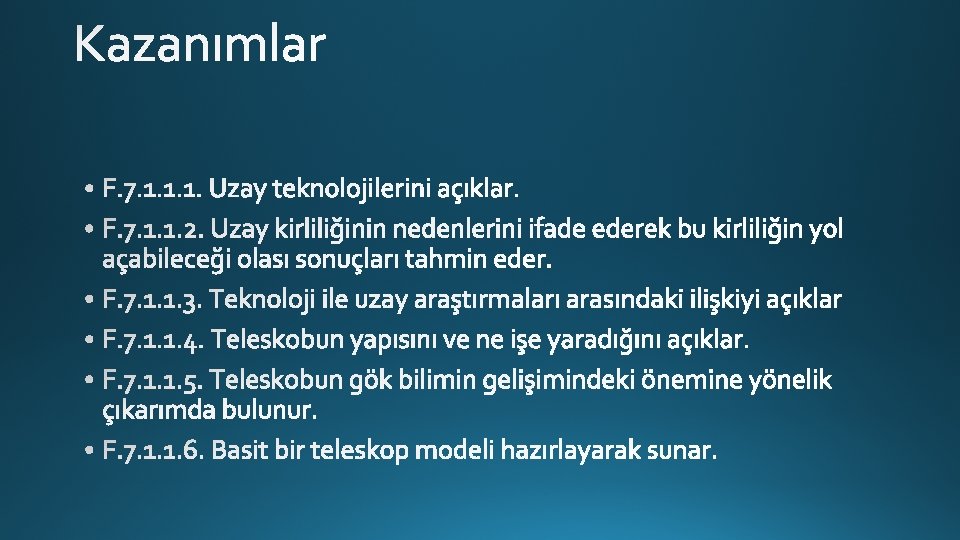 Kazanımlar

• F.7.1.1.1. Uzay teknolojilerini açıklar.
• F.7.1.1.2. Uzay kirliliğinin nedenlerini ifade ederek bu kirliliğin yol açabileceği olası sonuçları tahmin eder.
• F.7.1.1.3. Teknoloji ile uzay araştırmaları arasındaki ilişkiyi açıklar
• F.7.1.1.4. Teleskobun yapısını ve ne işe yaradığını açıklar.
• F.7.1.1.5. Teleskobun gök bilimin gelişimindeki önemine yönelik çıkarımda bulunur.
• F.7.1.1.6. Basit bir teleskop modeli hazırlayarak sunar.